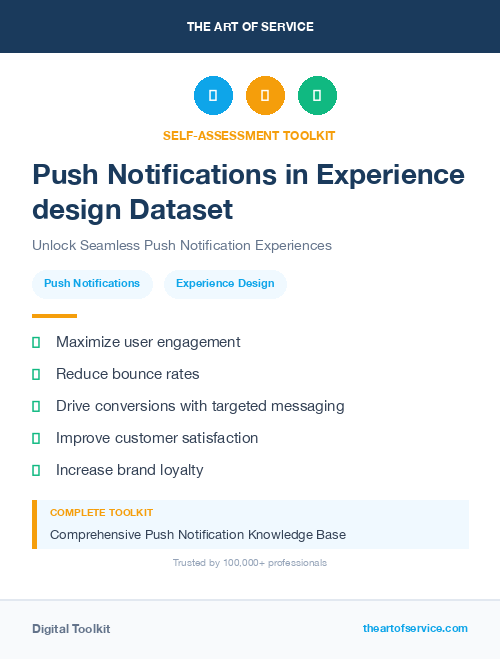 THE ART OF SERVICE

SELF-ASSESSMENT TOOLKIT

Push Notifications in Experience design Dataset

Unlock Seamless Push Notification Experiences

Push Notifications

Experience Design

Maximize user engagement

Reduce bounce rates

Drive conversions with targeted messaging

Improve customer satisfaction

Increase brand loyalty

COMPLETE TOOLKIT

Comprehensive Push Notification Knowledge Base

Trusted by 100,000+ professionals

Digital Toolkit

theartofservice.com